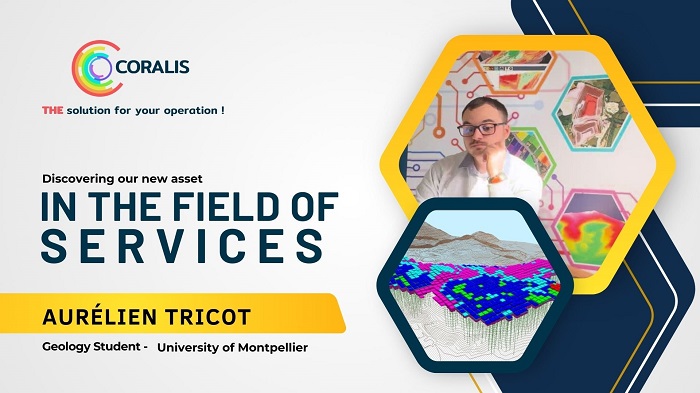 CORALIS

THE solution for your operation !

Discovering our new asset

IN THE FIELD OF SERVICES

AURÉLIEN TRICOT

Geology Student - University of Montpellier